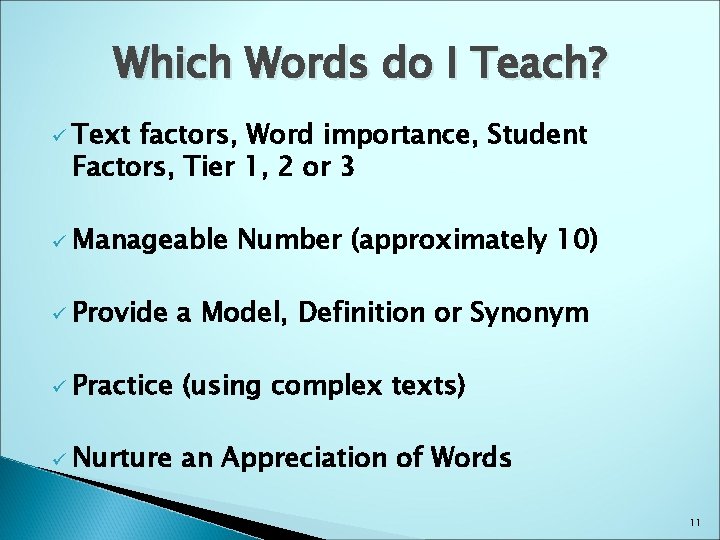 Which Words do I Teach?

✓ Text factors, Word importance, Student Factors, Tier 1, 2 or 3

✓ Manageable Number (approximately 10)

✓ Provide a Model, Definition or Synonym

✓ Practice (using complex texts)

✓ Nurture an Appreciation of Words

11